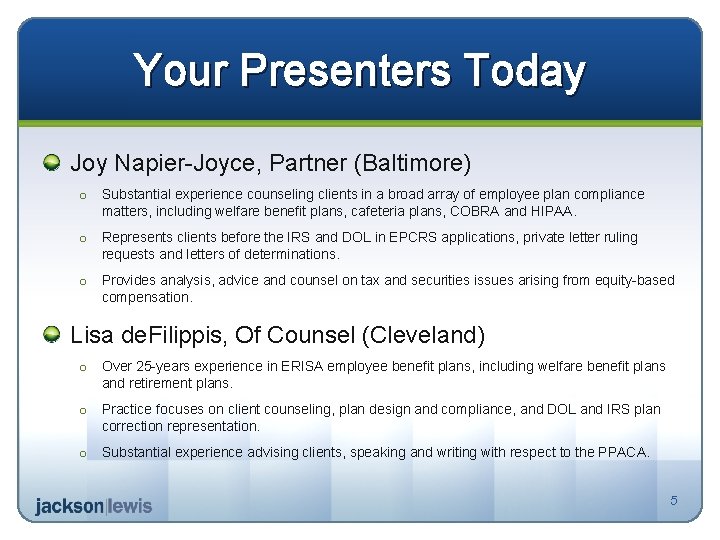 Your Presenters Today

Joy Napier-Joyce, Partner (Baltimore)

o Substantial experience counseling clients in a broad array of employee plan compliance matters, including welfare benefit plans, cafeteria plans, COBRA and HIPAA.

o Represents clients before the IRS and DOL in EPCRS applications, private letter ruling requests and letters of determinations.

o Provides analysis, advice and counsel on tax and securities issues arising from equity-based compensation.

Lisa deFilippis, Of Counsel (Cleveland)

o Over 25-years experience in ERISA employee benefit plans, including welfare benefit plans and retirement plans.

o Practice focuses on client counseling, plan design and compliance, and DOL and IRS plan correction representation.

o Substantial experience advising clients, speaking and writing with respect to the PPACA.

jackson|lewis

5